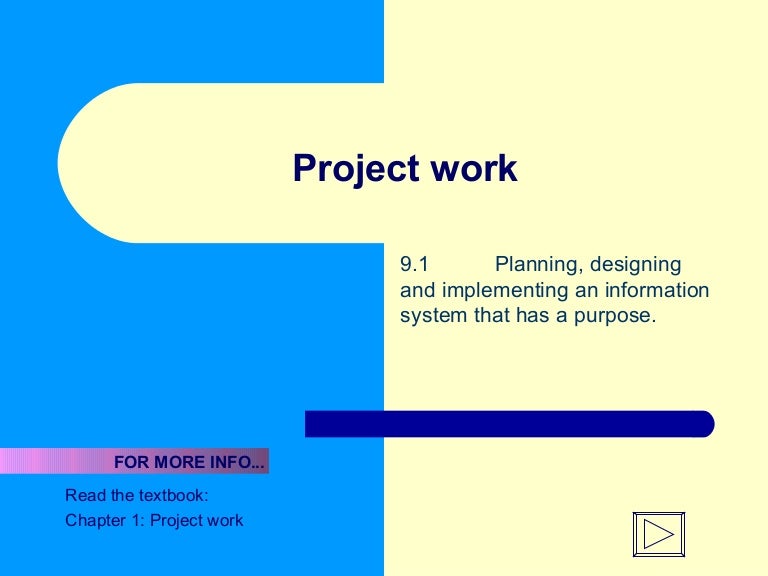 Project work

9.1 Planning, designing and implementing an information system that has a purpose.

FOR MORE INFO...

Read the textbook:
Chapter 1: Project work